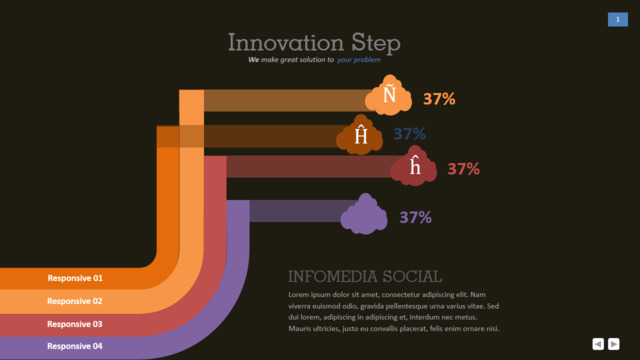 1

Innovation Step

We make great solution to your problem

Ñ 37%

Ĥ 37%

ĥ 37%

37%

Responsive 01

Responsive 02

Responsive 03

Responsive 04

INFOMEDIA SOCIAL

Lorem ipsum dolor sit amet, consectetur adipiscing elit. Nam viverra euismod odio, gravida pellentesque urna varius vitae. Sed dui lorem, adipiscing in adipiscing et, interdum nec metus. Mauris ultricies, justo eu convallis placerat, felis enim ornare nisi.